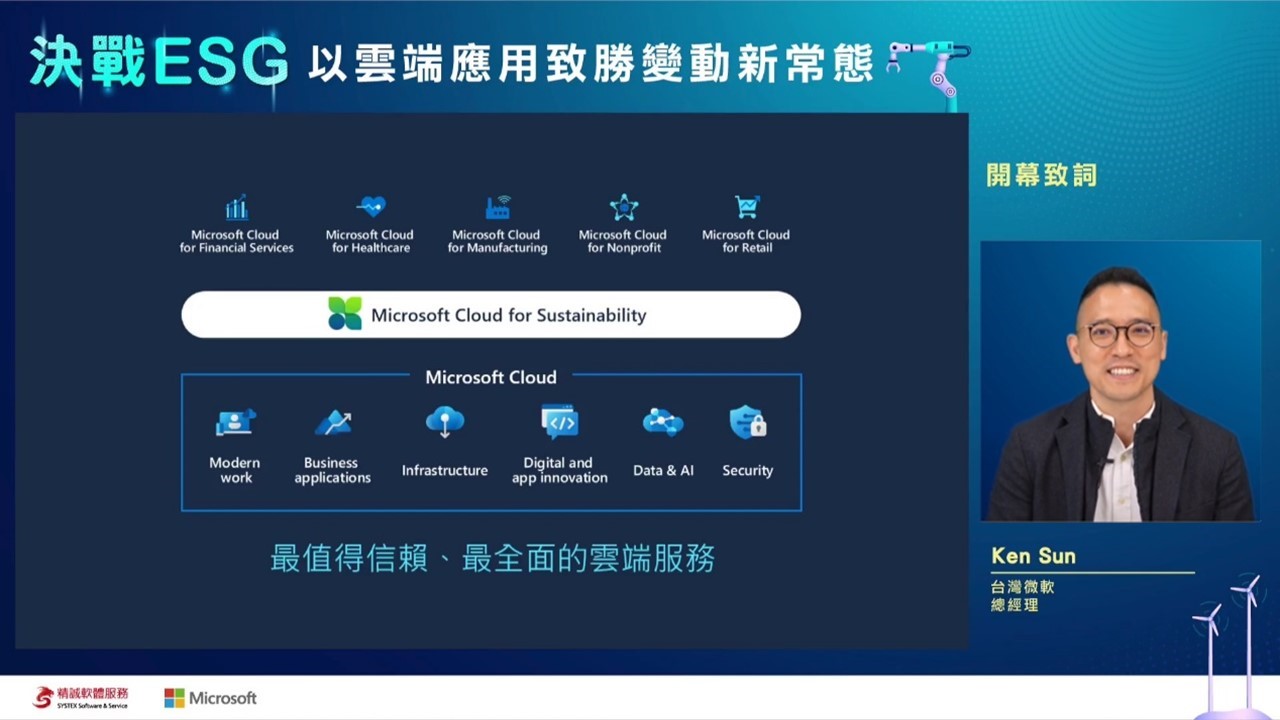 決戰ESG 以雲端應用致勝變動新常態

Microsoft Cloud for Financial Services

Microsoft Cloud for Healthcare

Microsoft Cloud for Manufacturing

Microsoft Cloud for Nonprofit

Microsoft Cloud for Retail

Microsoft Cloud for Sustainability

Microsoft Cloud

Modern work

Business applications

Infrastructure

Digital and app innovation

Data & AI

Security

最值得信賴、最全面的雲端服務

開幕致詞

Ken Sun

台灣微軟
總經理

精誠軟體服務
SYSTEX Software & Service

Microsoft